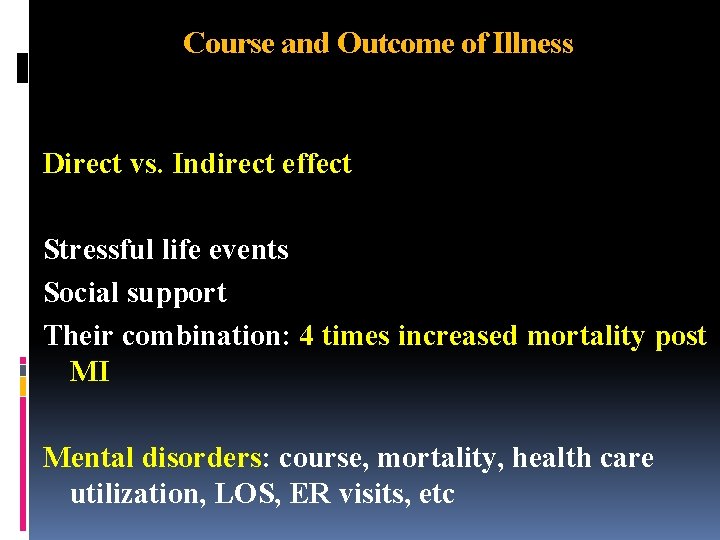 Course and Outcome of Illness

Direct vs. Indirect effect

Stressful life events
Social support
Their combination: 4 times increased mortality post MI

Mental disorders: course, mortality, health care utilization, LOS, ER visits, etc